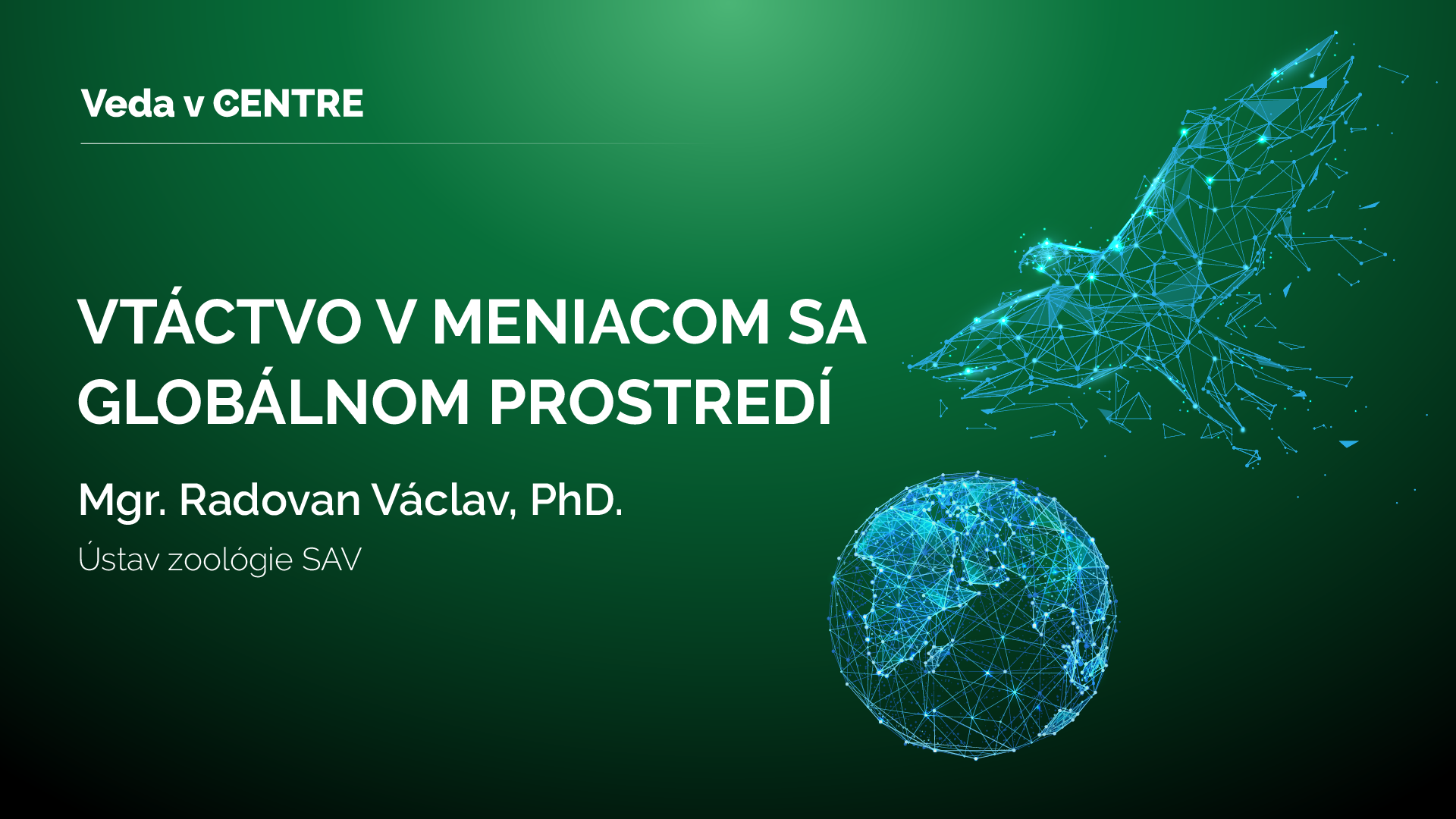 Veda v CENTRE

VTÁCTVO V MENIACOM SA GLOBÁLNOM PROSTREDÍ

Mgr. Radovan Václav, PhD.

Ústav zoológie SAV